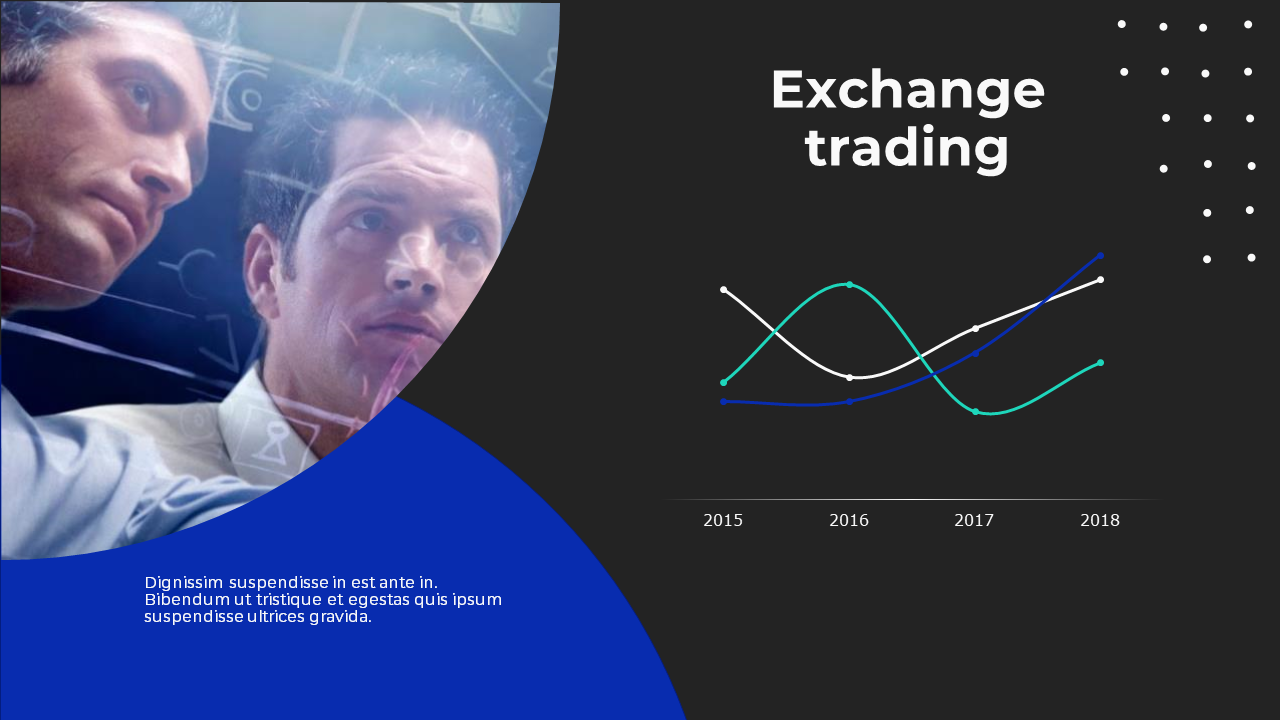 Exchange trading

2015
2016
2017
2018

Dignissim suspendisse in est ante in. Bibendum ut tristique et egestas quis ipsum suspendisse ultrices gravida.